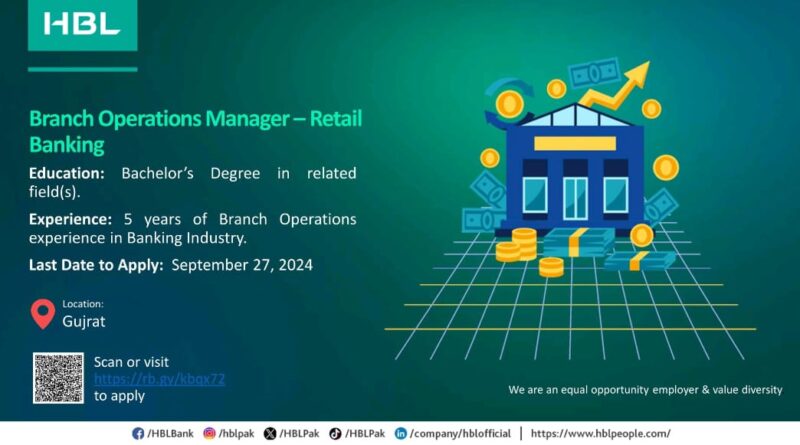 HBL

Branch Operations Manager – Retail Banking

Education: Bachelor's Degree in related field(s).

Experience: 5 years of Branch Operations experience in Banking Industry.

Last Date to Apply: September 27, 2024

Location:
Gujrat

Scan or visit https://rb.gy/kbqx72 to apply

We are an equal opportunity employer & value diversity

/HBLBank /hblpak /HBLPak /HBLPak /company/hblofficial | https://www.hblpeople.com/